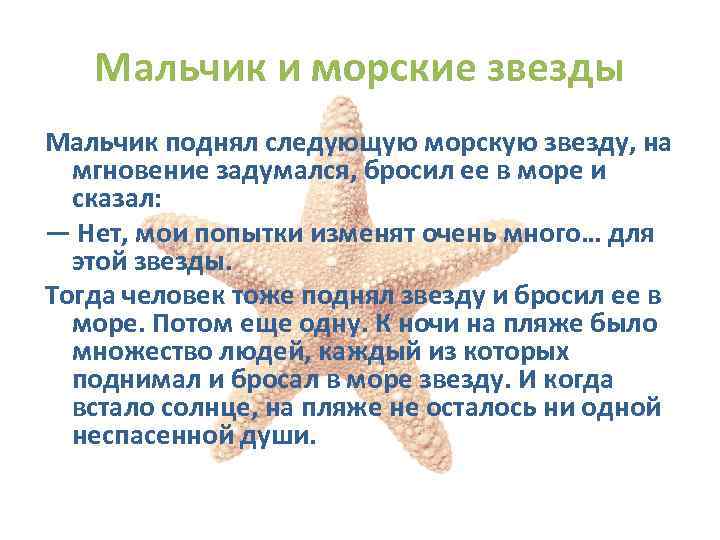 Мальчик и морские звезды

Мальчик поднял следующую морскую звезду, на мгновение задумался, бросил ее в море и сказал:

— Нет, мои попытки изменят очень много... для этой звезды.

Тогда человек тоже поднял звезду и бросил ее в море. Потом еще одну. К ночи на пляже было множество людей, каждый из которых поднимал и бросал в море звезду. И когда встало солнце, на пляже не осталось ни одной неспасенной души.